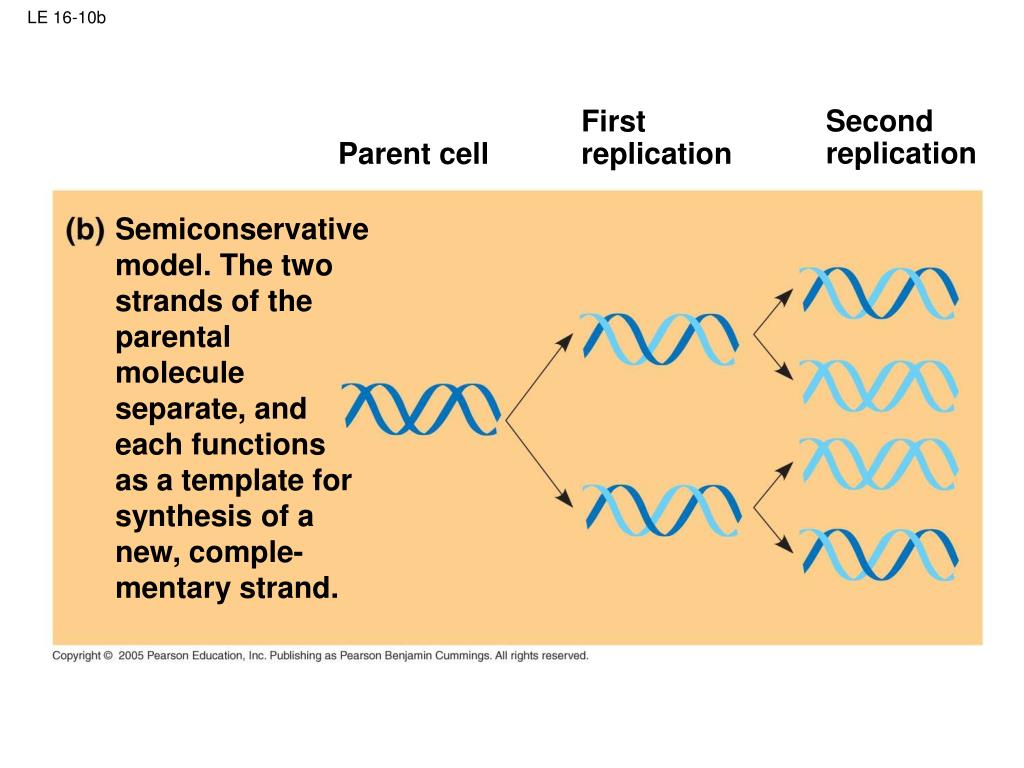 LE 16-10b

Parent cell

First replication

Second replication

(b) Semiconservative model. The two strands of the parental molecule separate, and each functions as a template for synthesis of a new, complementary strand.

Copyright © 2005 Pearson Education, Inc. Publishing as Pearson Benjamin Cummings. All rights reserved.